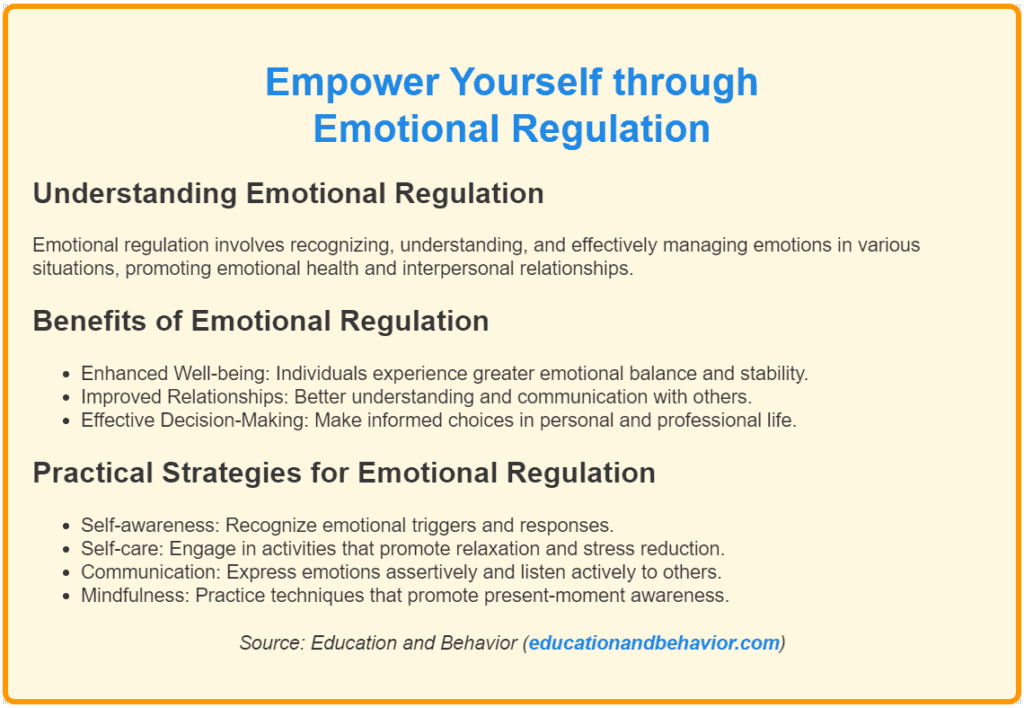 Empower Yourself through Emotional Regulation

Understanding Emotional Regulation

Emotional regulation involves recognizing, understanding, and effectively managing emotions in various situations, promoting emotional health and interpersonal relationships.

Benefits of Emotional Regulation

- Enhanced Well-being: Individuals experience greater emotional balance and stability.
- Improved Relationships: Better understanding and communication with others.
- Effective Decision-Making: Make informed choices in personal and professional life.

Practical Strategies for Emotional Regulation

- Self-awareness: Recognize emotional triggers and responses.
- Self-care: Engage in activities that promote relaxation and stress reduction.
- Communication: Express emotions assertively and listen actively to others.
- Mindfulness: Practice techniques that promote present-moment awareness.

Source: Education and Behavior (educationandbehavior.com)